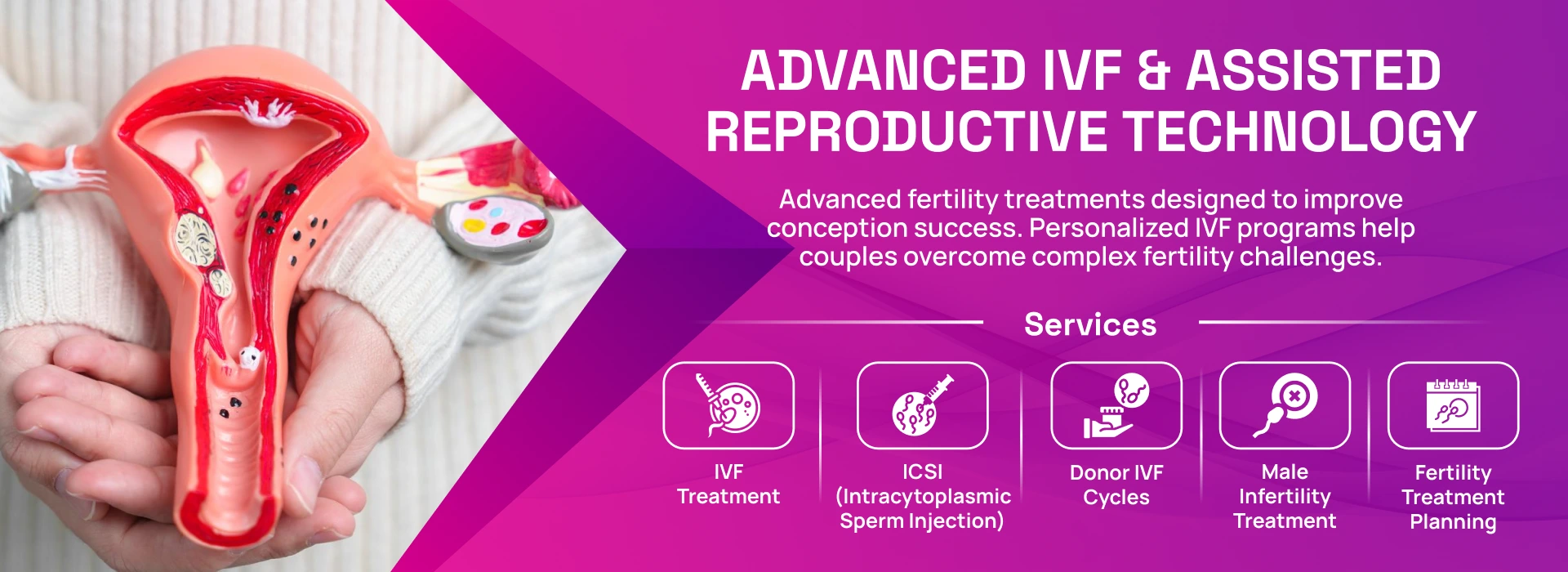 ADVANCED IVF & ASSISTED REPRODUCTIVE TECHNOLOGY

Advanced fertility treatments designed to improve conception success. Personalized IVF programs help couples overcome complex fertility challenges.

Services

IVF Treatment

ICSI (Intracytoplasmic Sperm Injection)

Donor IVF Cycles

Male Infertility Treatment

Fertility Treatment Planning